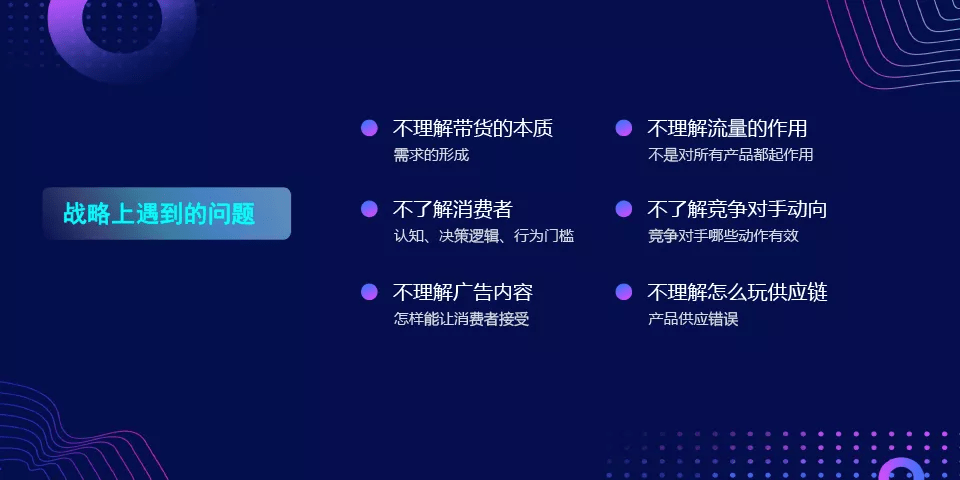 战略上遇到的问题

不理解带货的本质
需求的形成

不了解消费者
认知、决策逻辑、行为门槛

不理解广告内容
怎样能让消费者接受

不理解流量的作用
不是对所有产品都起作用

不了解竞争对手动向
竞争对手哪些动作有效

不理解怎么玩供应链
产品供应错误